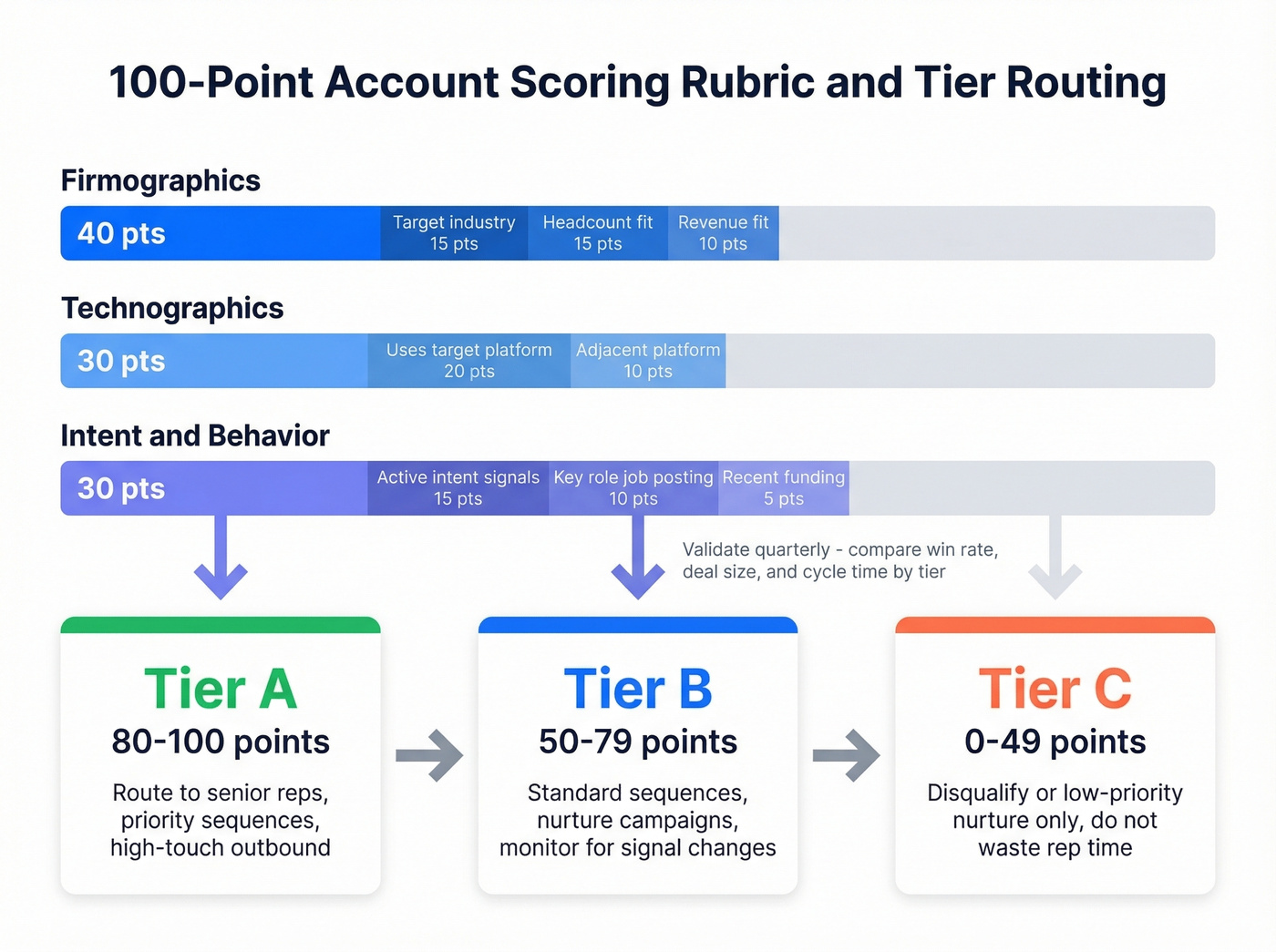 100-Point Account Scoring Rubric and Tier Routing

Firmographics

40 pts
Target industry 15 pts
Headcount fit 15 pts
Revenue fit 10 pts

Technographics

30 pts
Uses target platform 20 pts
Adjacent platform 10 pts

Intent and Behavior

30 pts
Active intent signals 15 pts
Key role job posting 10 pts
Recent funding 5 pts

Validate quarterly - compare win rate, deal size, and cycle time by tier

Tier A
80-100 points
Route to senior reps, priority sequences, high-touch outbound

Tier B
50-79 points
Standard sequences, nurture campaigns, monitor for signal changes

Tier C
0-49 points
Disqualify or low-priority nurture only, do not waste rep time